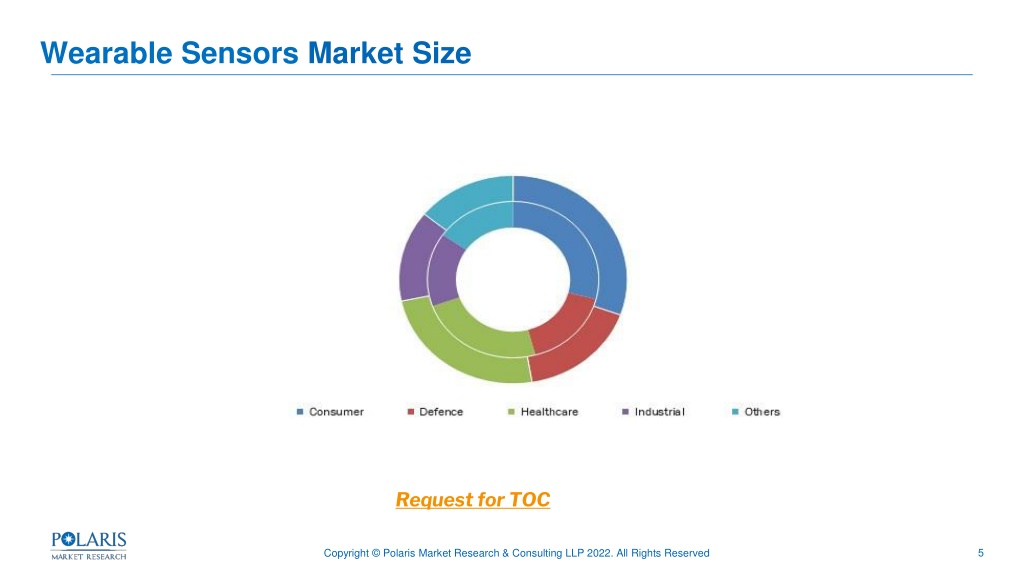 Wearable Sensors Market Size

Consumer Defence Healthcare Industrial Others

Request for TOC

POLARIS
MARKET RESEARCH

Copyright © Polaris Market Research & Consulting LLP 2022. All Rights Reserved

5